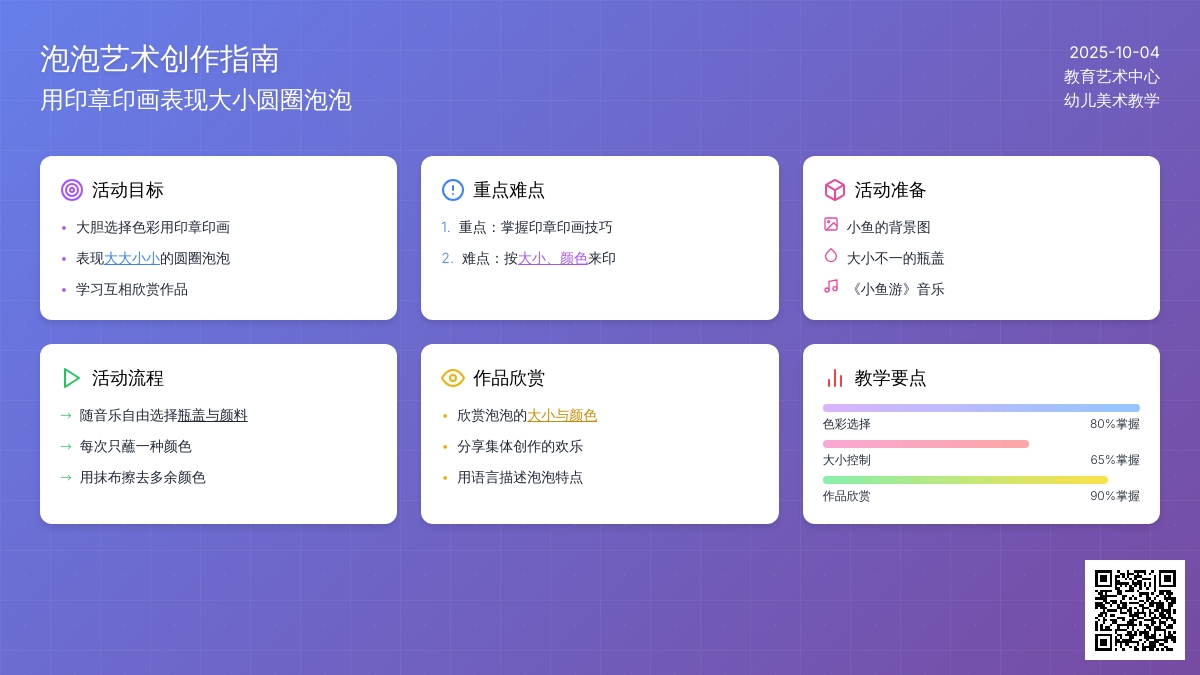 泡泡艺术创作指南
用印章印画表现大小圆圈泡泡

2025-10-04
教育艺术中心
幼儿美术教学

活动目标
• 大胆选择色彩用印章印画
• 表现大大小小的圆圈泡泡
• 学习互相欣赏作品

重点难点
1. 重点：掌握印章印画技巧
2. 难点：按大小、颜色来印

活动准备
小鱼的背景图
大小不一的瓶盖
《小鱼游》音乐

活动流程
→ 随音乐自由选择瓶盖与颜料
→ 每次只蘸一种颜色
→ 用抹布擦去多余颜色

作品欣赏
• 欣赏泡泡的大小与颜色
• 分享集体创作的欢乐
• 用语言描述泡泡特点

教学要点
色彩选择 80%掌握
大小控制 65%掌握
作品欣赏 90%掌握